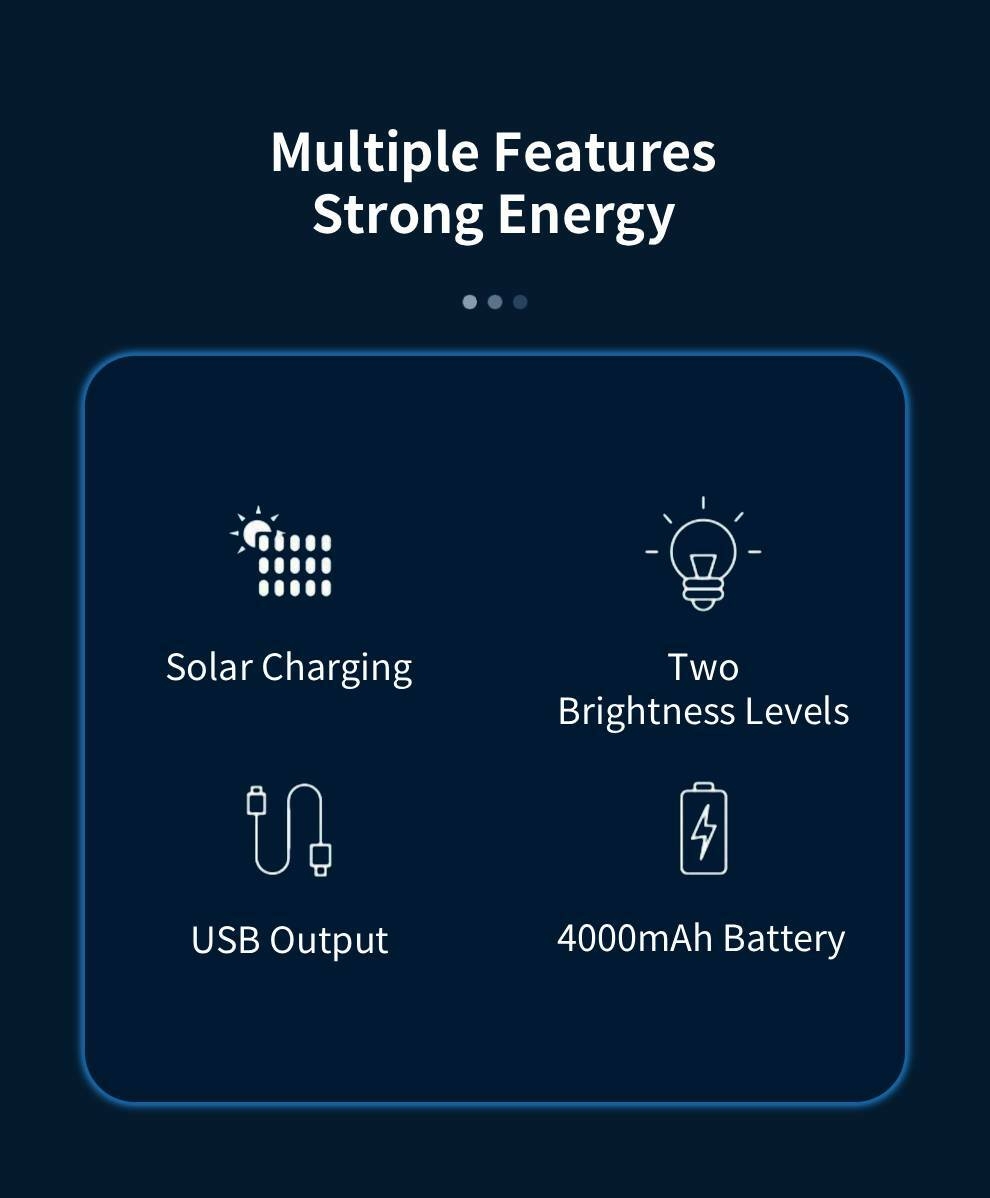 Multiple Features
Strong Energy

Solar Charging

Two
Brightness Levels

USB Output

4000mAh Battery